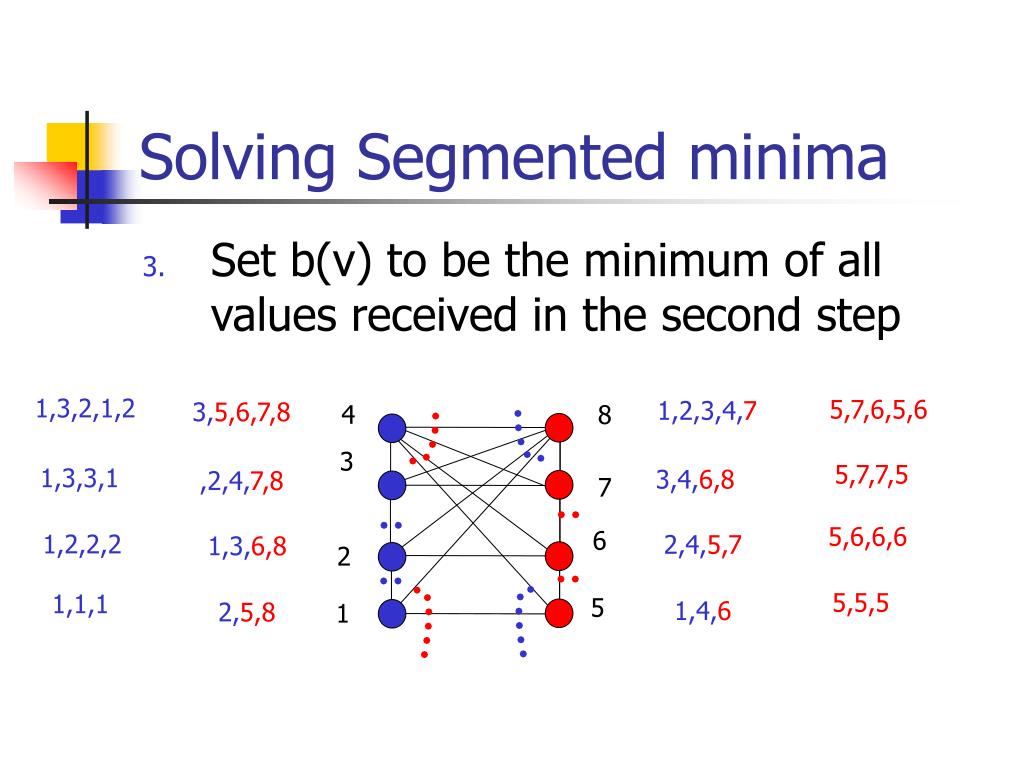 Solving Segmented minima

3. Set b(v) to be the minimum of all values received in the second step

1,3,2,1,2
1,3,3,1
1,2,2,2
1,1,1

3,5,6,7,8
,2,4,7,8
1,3,6,8
2,5,8

4
3
2
1

8
7
6
5

1,2,3,4,7
3,4,6,8
2,4,5,7
1,4,6

5,7,6,5,6
5,7,7,5
5,6,6,6
5,5,5